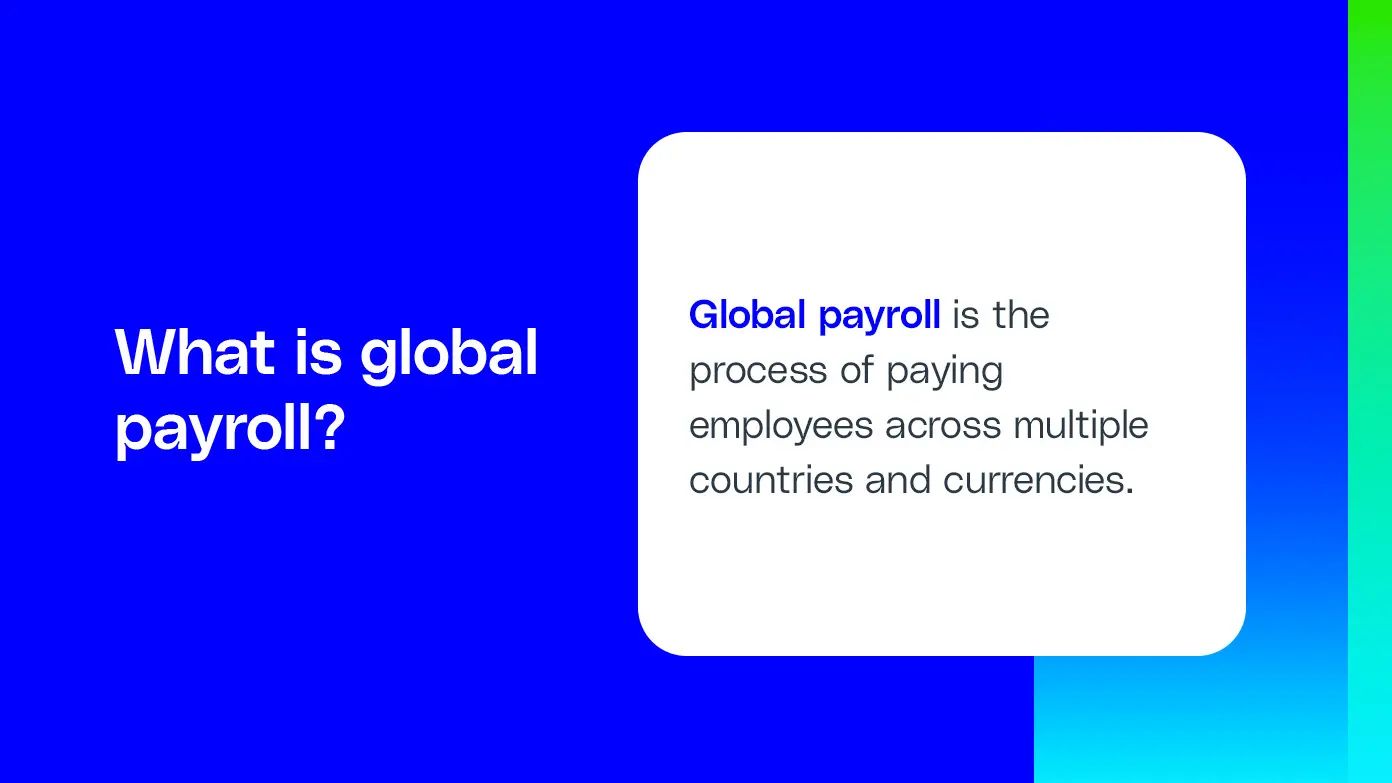 What is global payroll?

Global payroll is the process of paying employees across multiple countries and currencies.